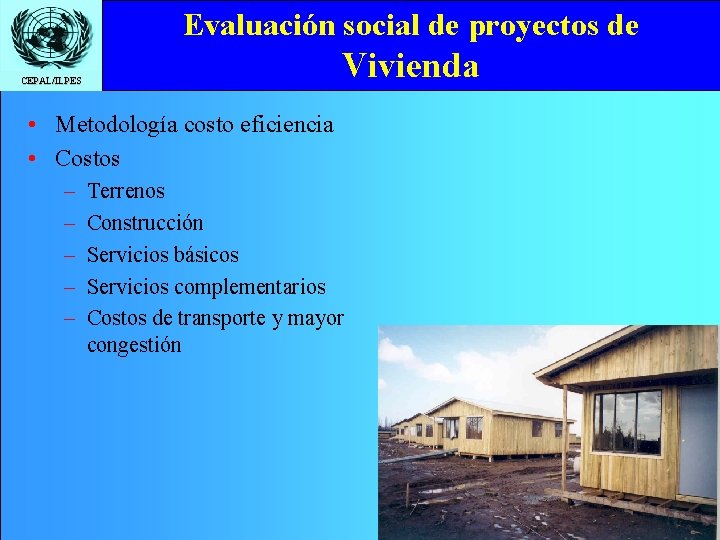 CEPAL/ILPES

Evaluación social de proyectos de Vivienda

• Metodología costo eficiencia
• Costos
– Terrenos
– Construcción
– Servicios básicos
– Servicios complementarios
– Costos de transporte y mayor congestión